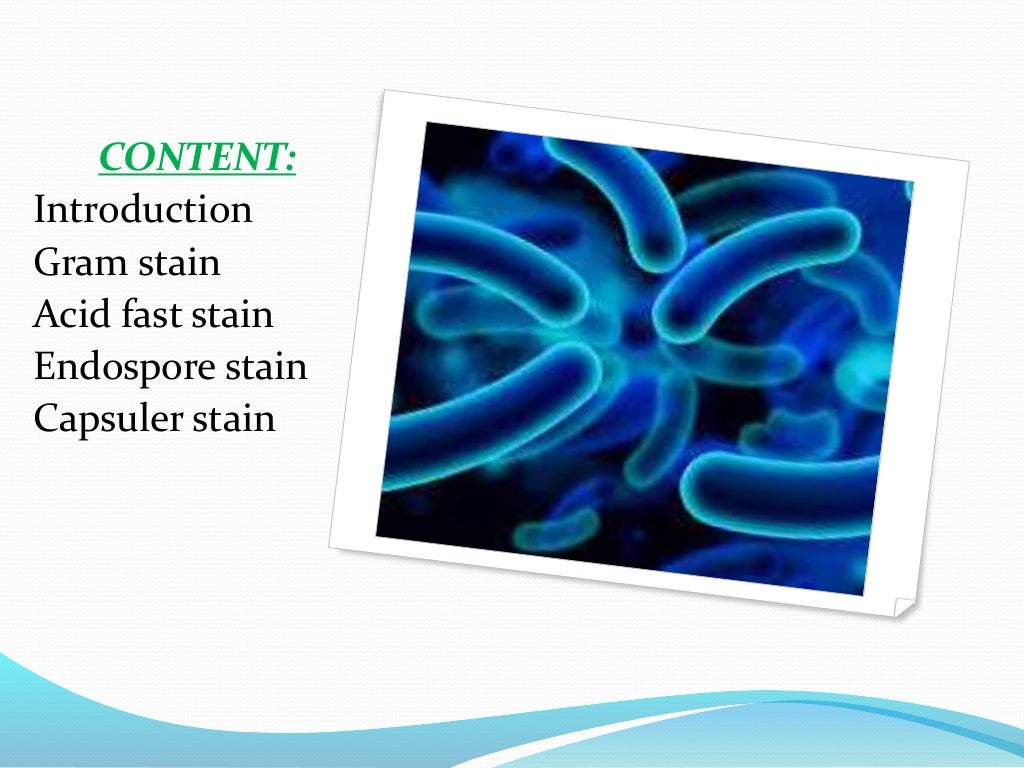 CONTENT:
Introduction
Gram stain
Acid fast stain
Endospore stain
Capsuler stain